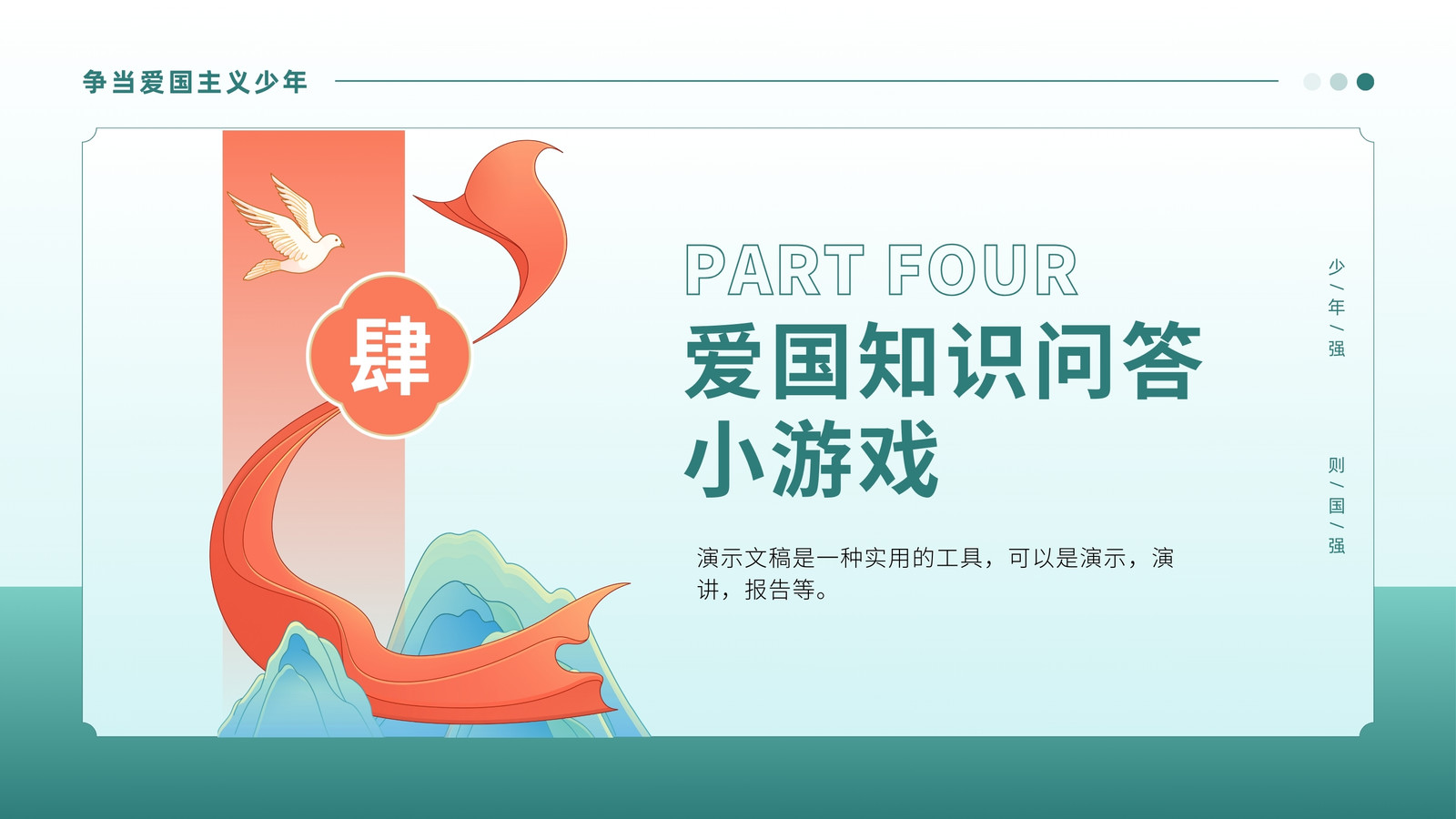 争当爱国主义少年

肆

PART FOUR

爱国知识问答小游戏

演示文稿是一种实用的工具，可以是演示，演讲，报告等。

少/年/强

则/国/强